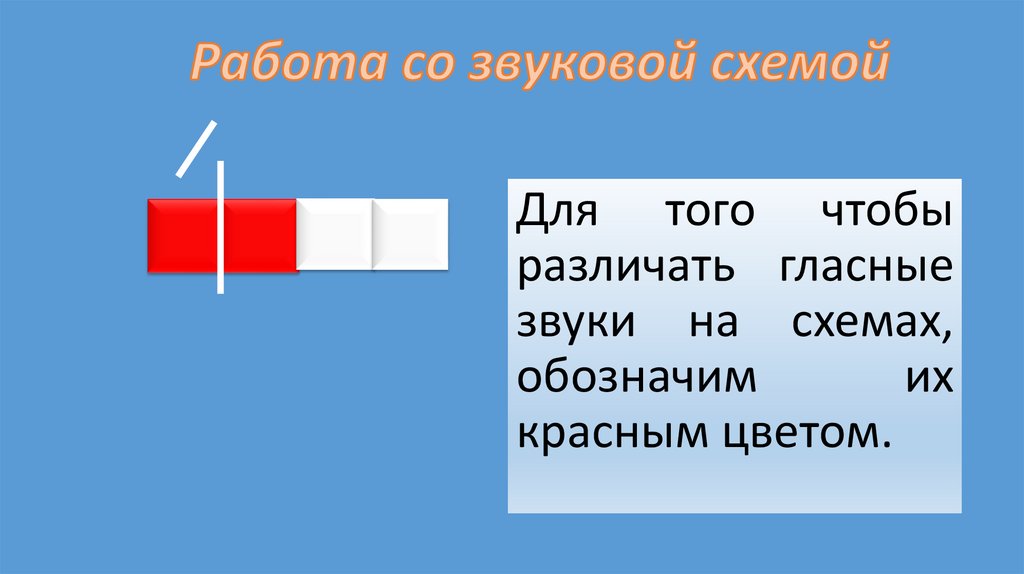 Работа со звуковой схемой

Для того чтобы различать гласные звуки на схемах, обозначим их красным цветом.